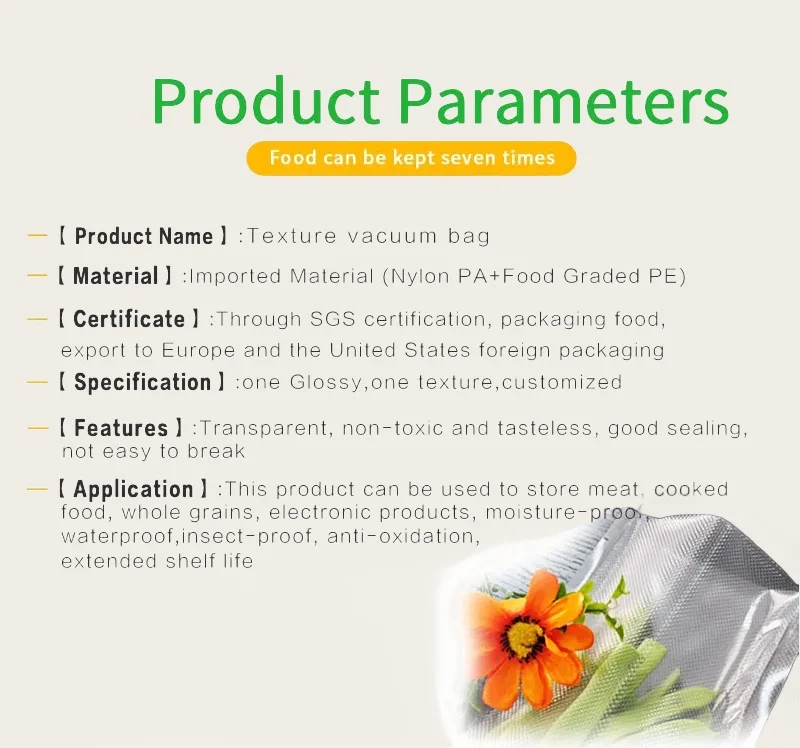 Product Parameters

Food can be kept seven times

—【 Product Name 】:Texture vacuum bag

—【 Material 】:Imported Material (Nylon PA+Food Graded PE)

—【 Certificate 】:Through SGS certification, packaging food, export to Europe and the United States foreign packaging

—【 Specification 】:one Glossy,one texture,customized

—【 Features 】:Transparent, non-toxic and tasteless, good sealing, not easy to break

—【 Application 】:This product can be used to store meat, cooked food, whole grains, electronic products, moisture-proof, waterproof,insect-proof, anti-oxidation, extended shelf life